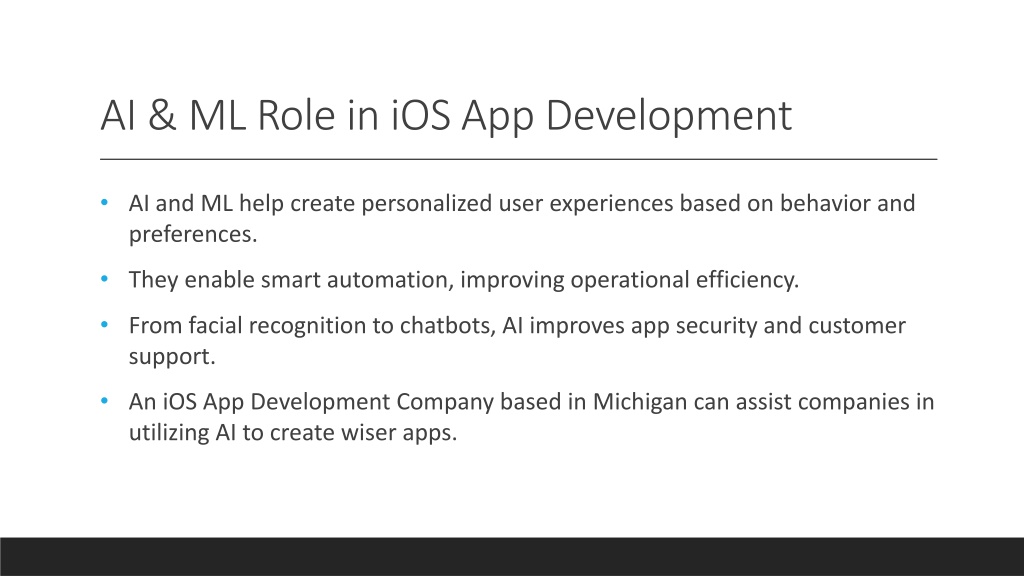 AI & ML Role in iOS App Development

• AI and ML help create personalized user experiences based on behavior and preferences.

• They enable smart automation, improving operational efficiency.

• From facial recognition to chatbots, AI improves app security and customer support.

• An iOS App Development Company based in Michigan can assist companies in utilizing AI to create wiser apps.